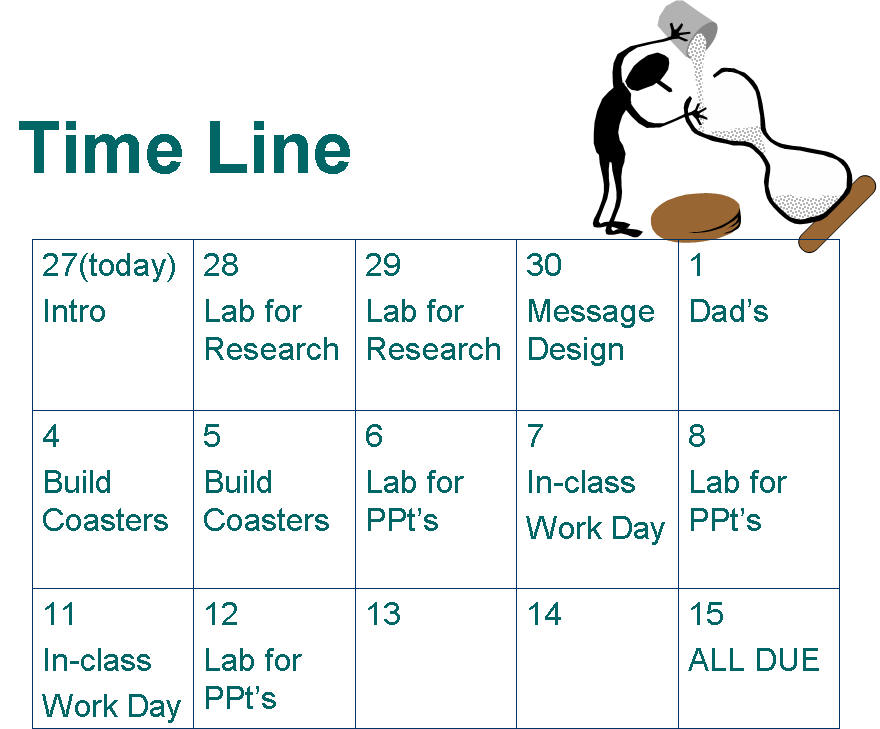 Time Line

| 27(today) Intro | 28 Lab for Research | 29 Lab for Research | 30 Message Design | 1 Dad's |
|---|---|---|---|---|
| 4 Build Coasters | 5 Build Coasters | 6 Lab for PPt's | 7 In-class Work Day | 8 Lab for PPt's |
| 11 In-class Work Day | 12 Lab for PPt's | 13 | 14 | 15 ALL DUE |